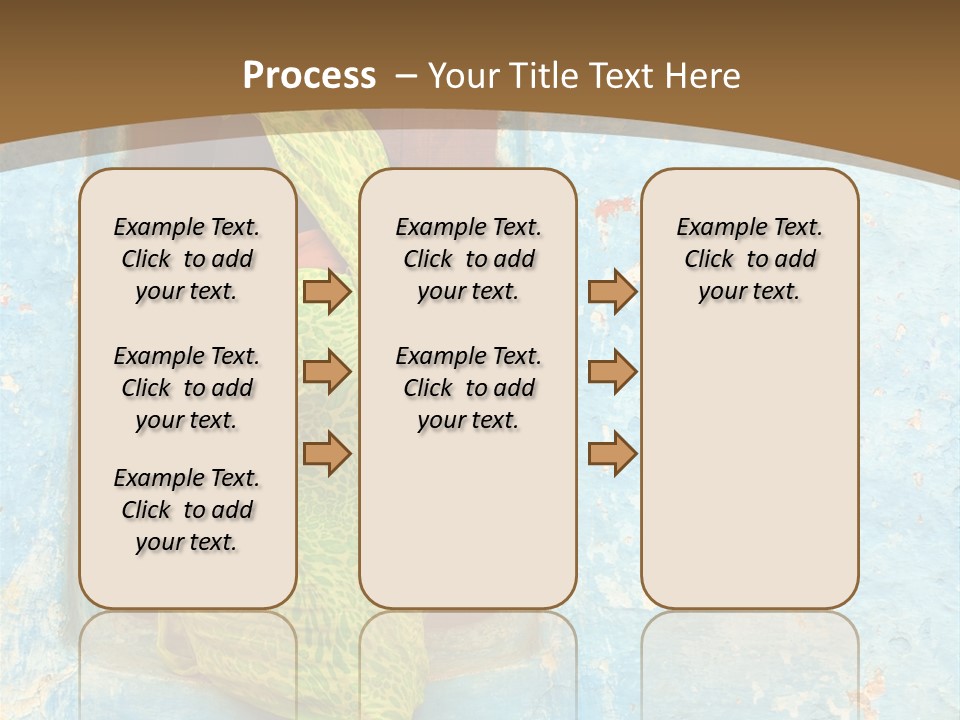 Process – Your Title Text Here

Example Text. Click to add your text.

Example Text. Click to add your text.

Example Text. Click to add your text.

Example Text. Click to add your text.

Example Text. Click to add your text.

Example Text. Click to add your text.